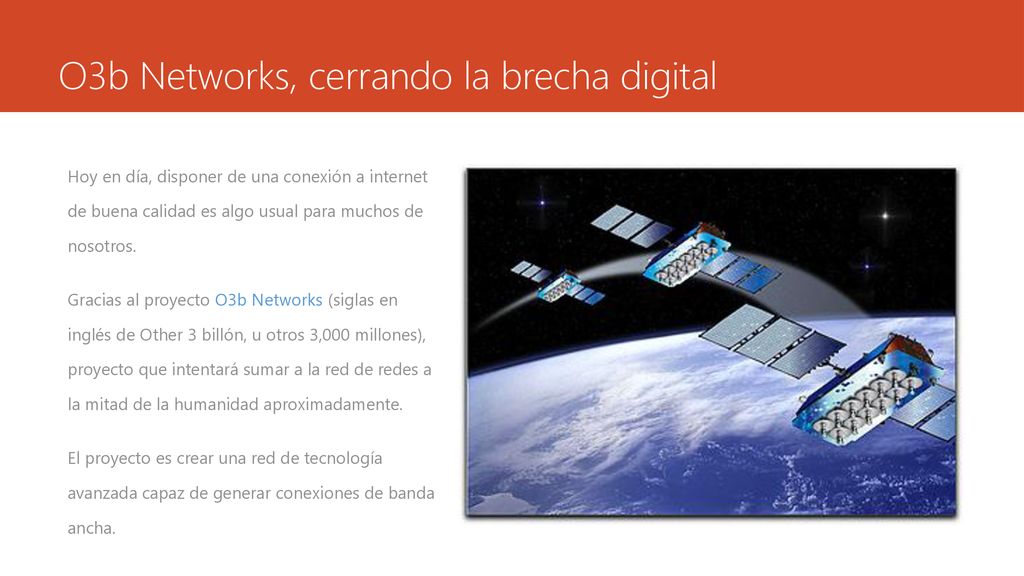 O3b Networks, cerrando la brecha digital

Hoy en día, disponer de una conexión a internet de buena calidad es algo usual para muchos de nosotros.

Gracias al proyecto O3b Networks (siglas en inglés de Other 3 billón, u otros 3,000 millones), proyecto que intentará sumar a la red de redes a la mitad de la humanidad aproximadamente.

El proyecto es crear una red de tecnología avanzada capaz de generar conexiones de banda ancha.